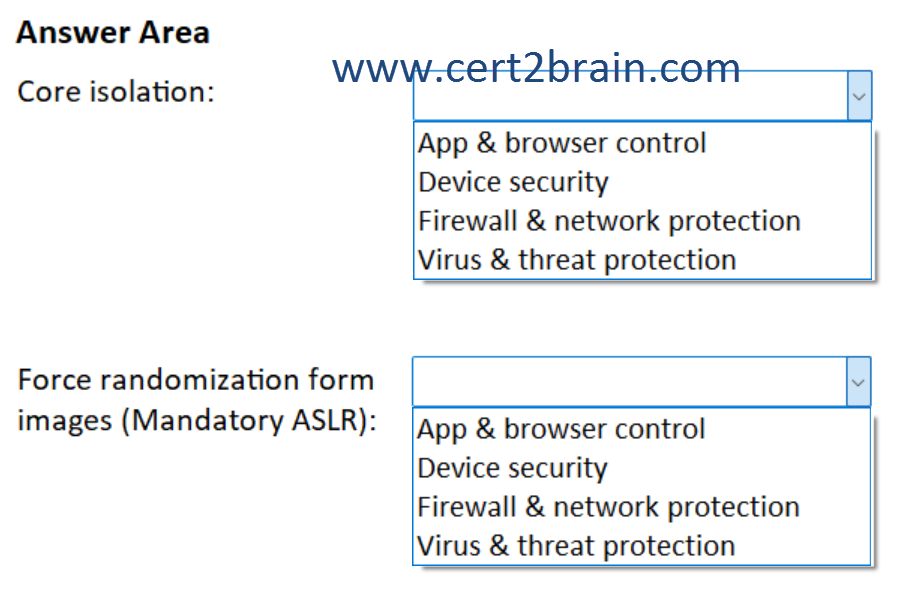 Answer Area

www.cert2brain.com

Core isolation:

App & browser control
Device security
Firewall & network protection
Virus & threat protection

Force randomization form images (Mandatory ASLR):

App & browser control
Device security
Firewall & network protection
Virus & threat protection